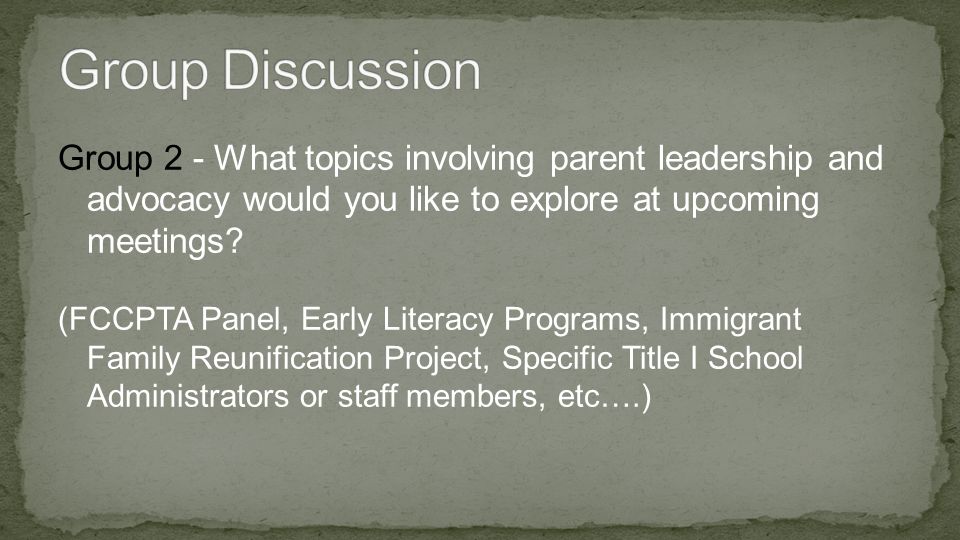 Group Discussion

Group 2 - What topics involving parent leadership and advocacy would you like to explore at upcoming meetings?

(FCCPTA Panel, Early Literacy Programs, Immigrant Family Reunification Project, Specific Title I School Administrators or staff members, etc….)